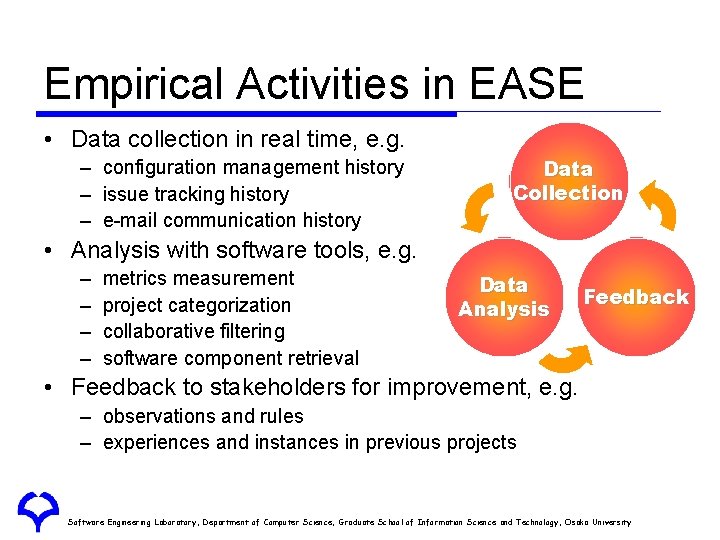 Empirical Activities in EASE

• Data collection in real time, e.g.
– configuration management history
– issue tracking history
– e-mail communication history
• Analysis with software tools, e.g.
– metrics measurement
– project categorization
– collaborative filtering
– software component retrieval
• Feedback to stakeholders for improvement, e.g.
– observations and rules
– experiences and instances in previous projects

Data Collection

Data Analysis

Feedback

Software Engineering Laboratory, Department of Computer Science, Graduate School of Information Science and Technology, Osaka University